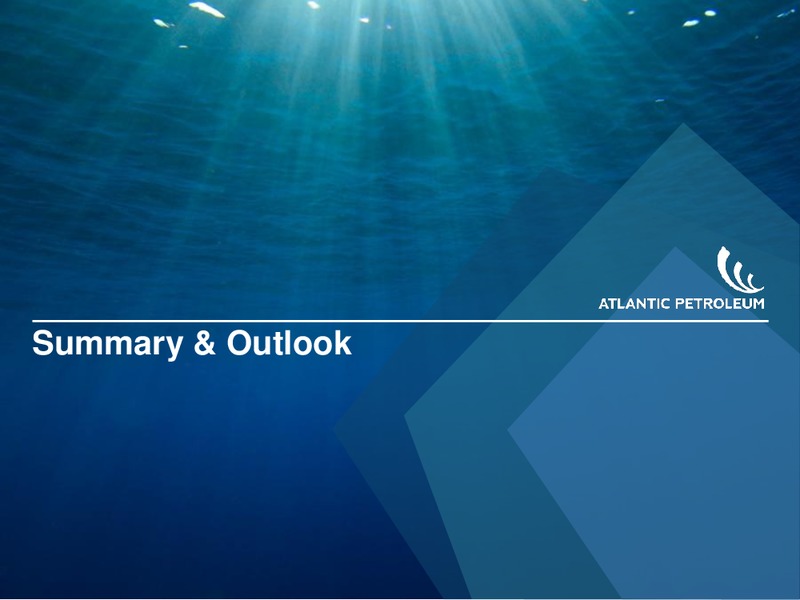 ATLANTIC PETROLEUM

Summary & Outlook